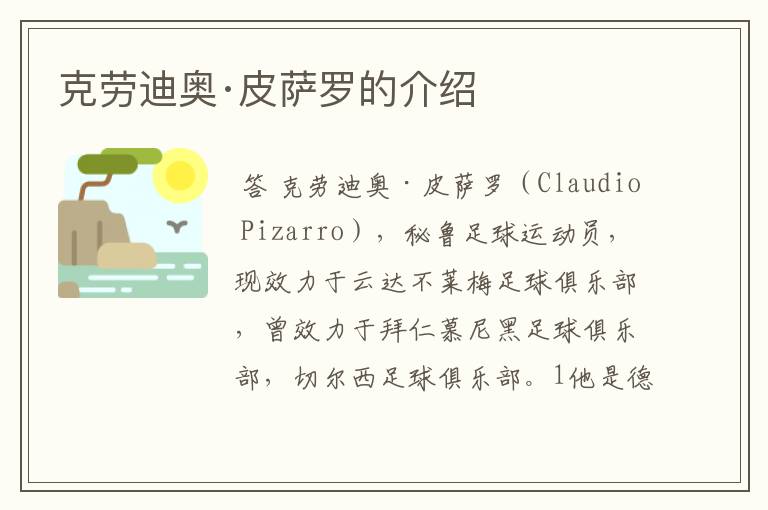 克劳迪奥·皮萨罗的介绍

答 克劳迪奥·皮萨罗（Claudio Pizarro），秘鲁足球运动员，现效力于云达不莱梅足球俱乐部，曾效力于拜仁慕尼黑足球俱乐部，切尔西足球俱乐部。1他是德